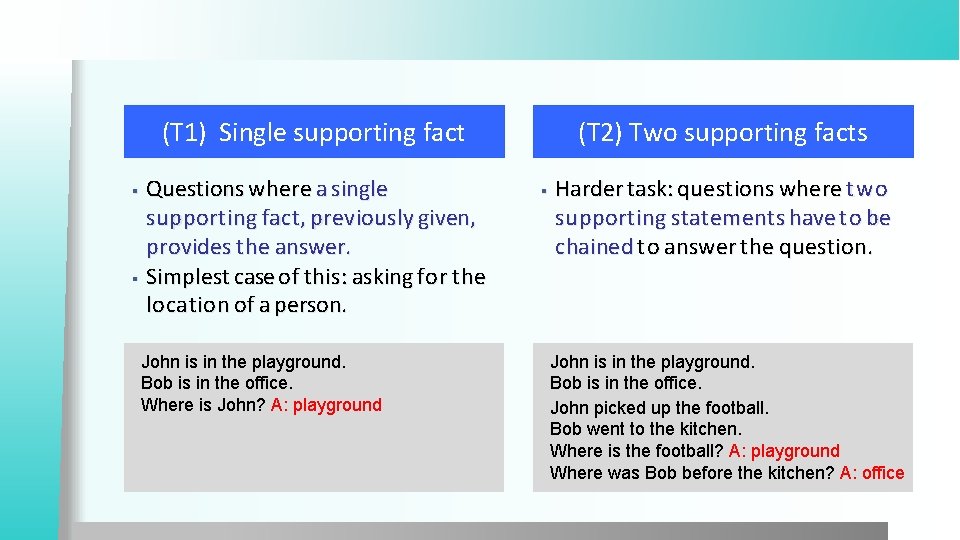 (T1) Single supporting fact

▪ Questions where a single supporting fact, previously given, provides the answer.
▪ Simplest case of this: asking for the location of a person.

John is in the playground.
Bob is in the office.
Where is John? A: playground

(T2) Two supporting facts

▪ Harder task: questions where two supporting statements have to be chained to answer the question.

John is in the playground.
Bob is in the office.
John picked up the football.
Bob went to the kitchen.
Where is the football? A: playground
Where was Bob before the kitchen? A: office